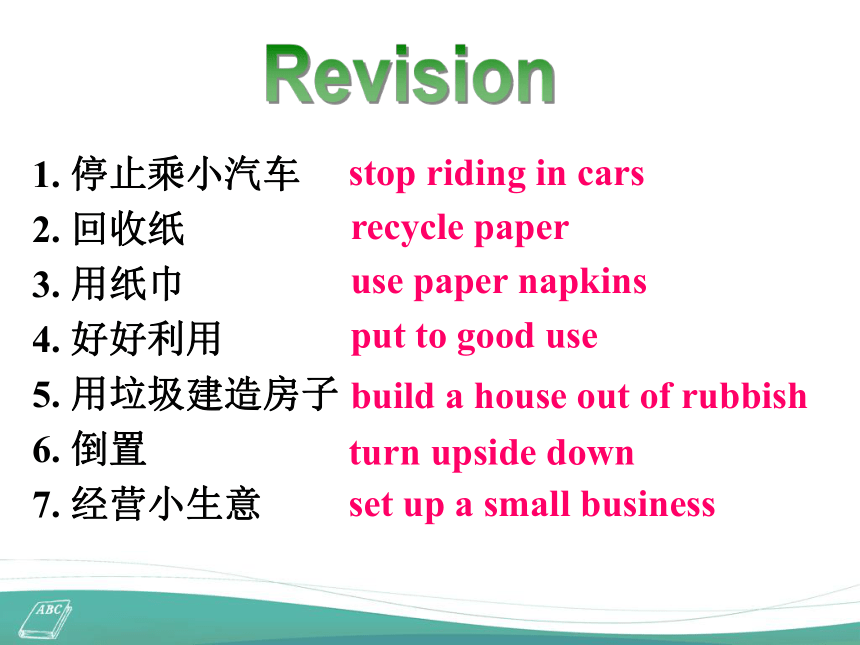 Revision

1. 停止乘小汽车 stop riding in cars
2. 回收纸 recycle paper
3. 用纸巾 use paper napkins
4. 好好利用 put to good use
5. 用垃圾建造房子 build a house out of rubbish
6. 倒置 turn upside down
7. 经营小生意 set up a small business

ABC